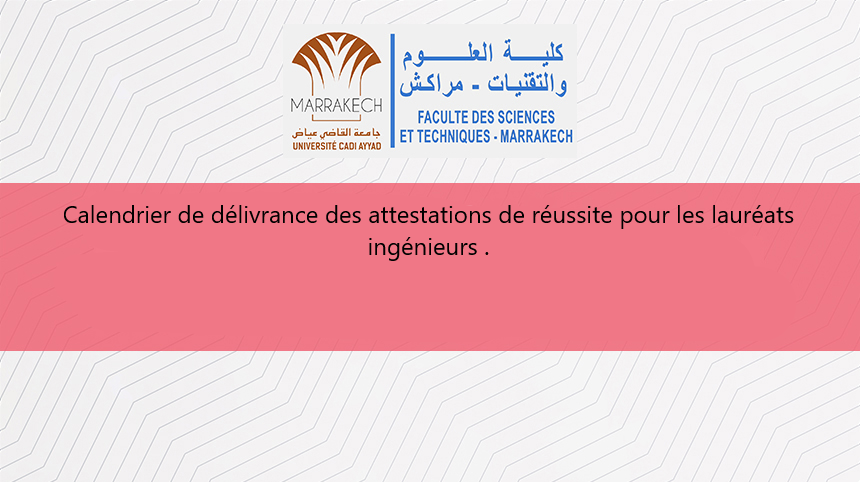 MARRAKECH
جامعة القاضي عياض
UNIVERSITÉ CADI AYYAD

كلية العلوم والتقنيات - مراكش
FACULTE DES SCIENCES ET TECHNIQUES - MARRAKECH

Calendrier de délivrance des attestations de réussite pour les lauréats ingénieurs .